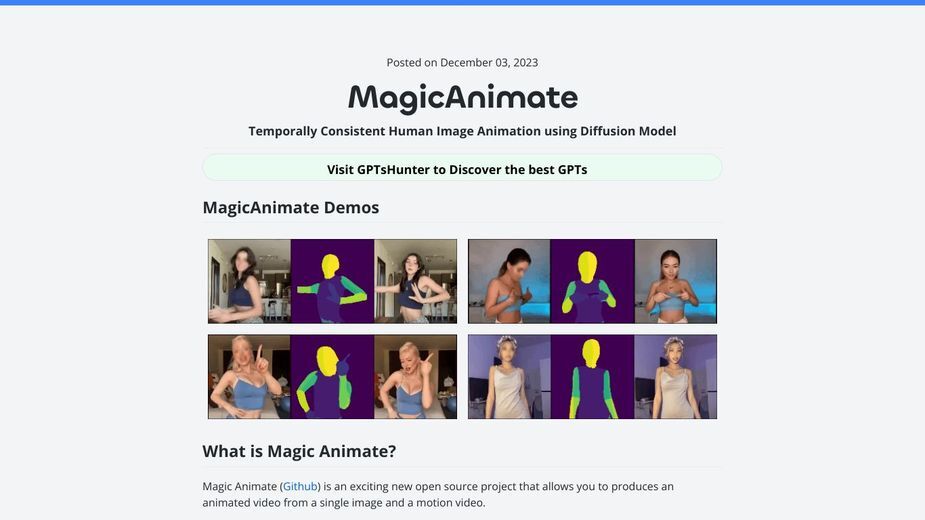 Posted on December 03, 2023

MagicAnimate

Temporally Consistent Human Image Animation using Diffusion Model

Visit GPTsHunter to Discover the best GPTs

MagicAnimate Demos

What is Magic Animate?

Magic Animate (Github) is an exciting new open source project that allows you to produces an animated video from a single image and a motion video.